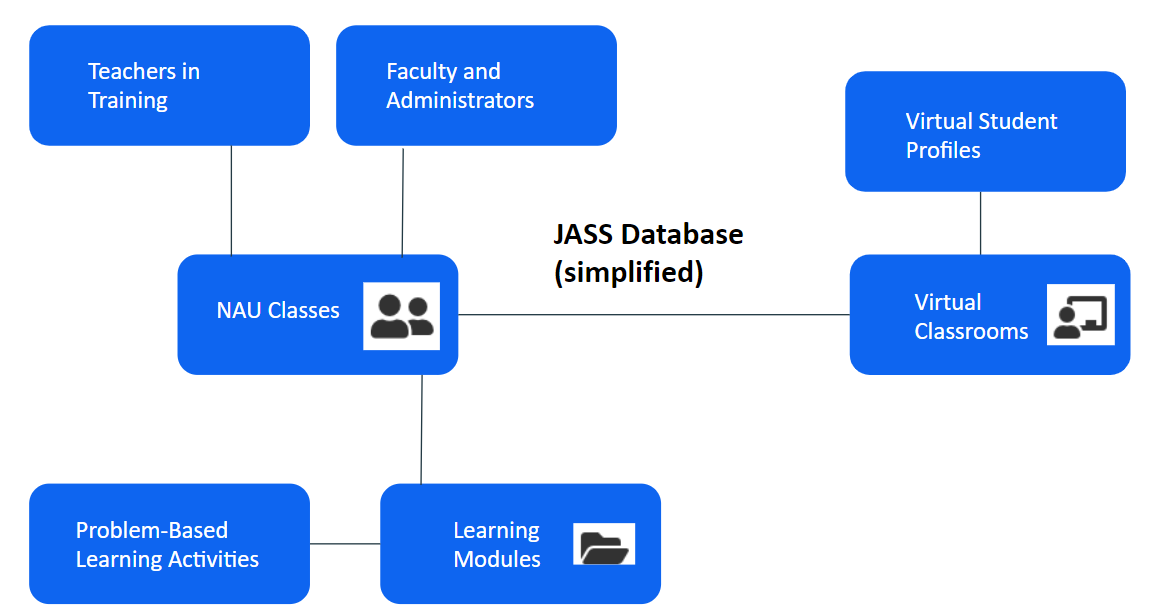 Teachers in Training

Faculty and Administrators

Virtual Student Profiles

JASS Database (simplified)

NAU Classes

Virtual Classrooms

Problem-Based Learning Activities

Learning Modules